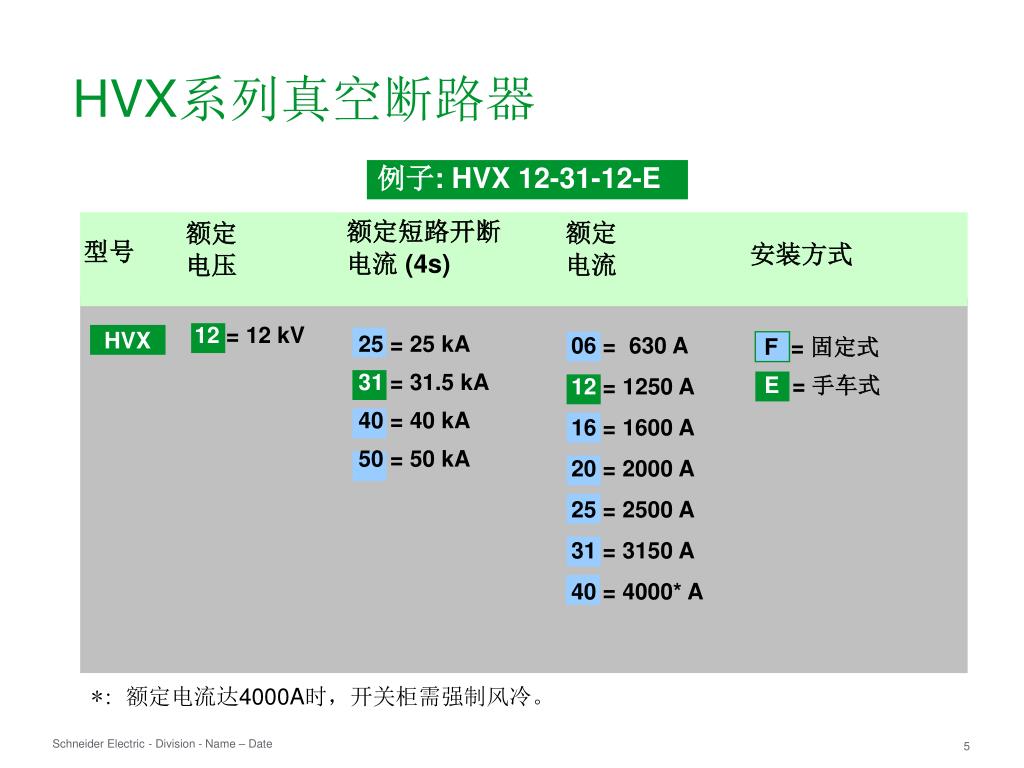 HVX系列真空断路器

例子: HVX 12-31-12-E

| 型号 | 额定电压 | 额定短路开断电流 (4s) | 额定电流 | 安装方式 |
|---|---|---|---|---|
| HVX | 12 = 12 kV | 25 = 25 kA | 06 = 630 A | F = 固定式 |
| | | 31 = 31.5 kA | 12 = 1250 A | E = 手车式 |
| | | 40 = 40 kA | 16 = 1600 A | |
| | | 50 = 50 kA | 20 = 2000 A | |
| | | | 25 = 2500 A | |
| | | | 31 = 3150 A | |
| | | | 40 = 4000* A | |

*: 额定电流达4000A时，开关柜需强制风冷。

Schneider Electric - Division - Name – Date

5